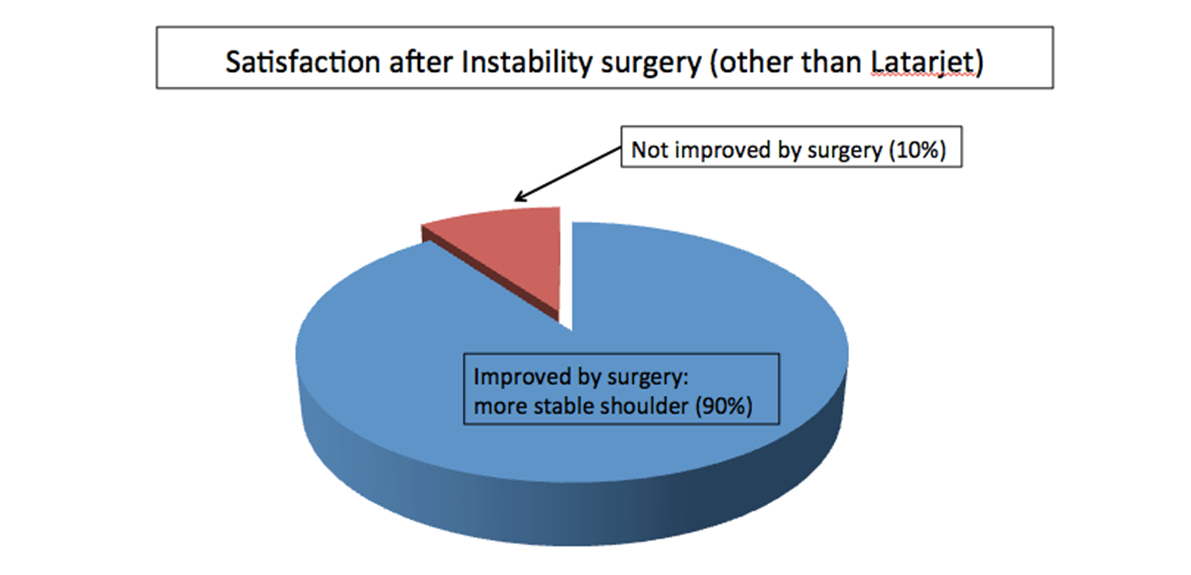 Satisfaction after Instability surgery (other than Latarjet)

Not improved by surgery (10%)

Improved by surgery:
more stable shoulder (90%)